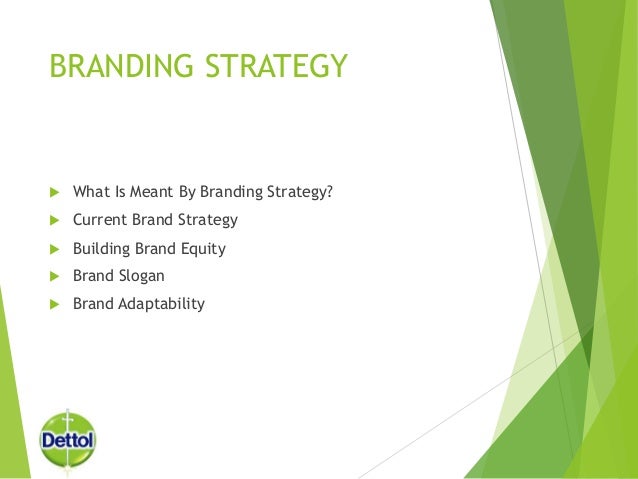 BRANDING STRATEGY

What Is Meant By Branding Strategy?
Current Brand Strategy
Building Brand Equity
Brand Slogan
Brand Adaptability

Dettol